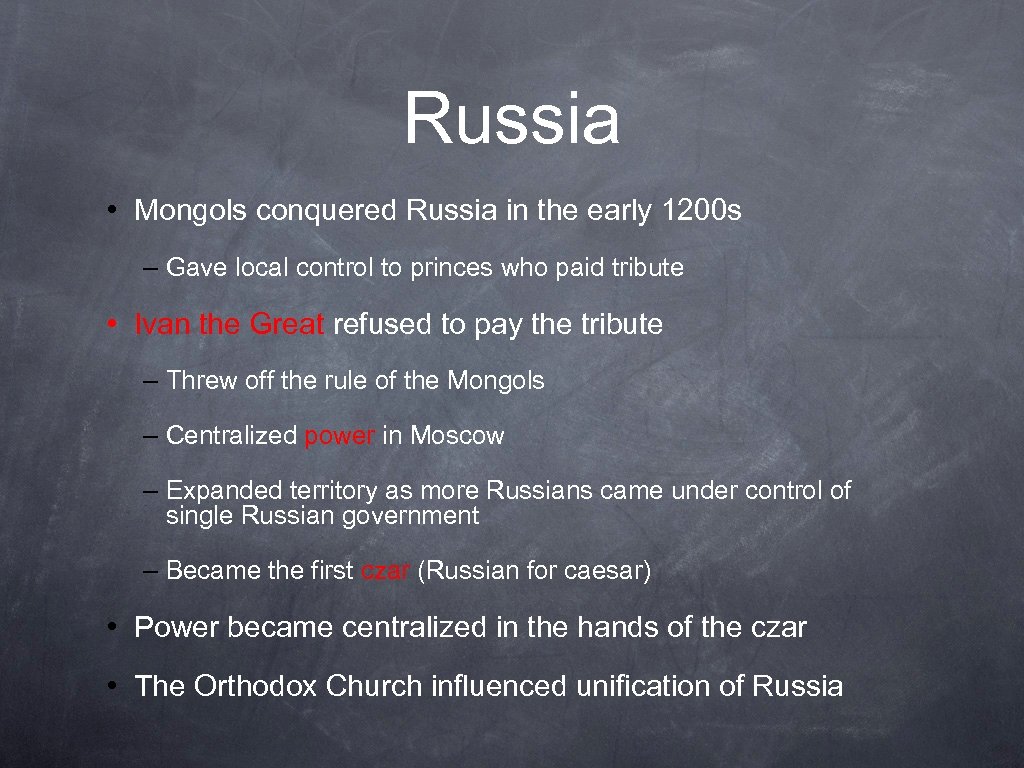 Russia

• Mongols conquered Russia in the early 1200s

– Gave local control to princes who paid tribute

• Ivan the Great refused to pay the tribute

– Threw off the rule of the Mongols

– Centralized power in Moscow

– Expanded territory as more Russians came under control of single Russian government

– Became the first czar (Russian for caesar)

• Power became centralized in the hands of the czar

• The Orthodox Church influenced unification of Russia